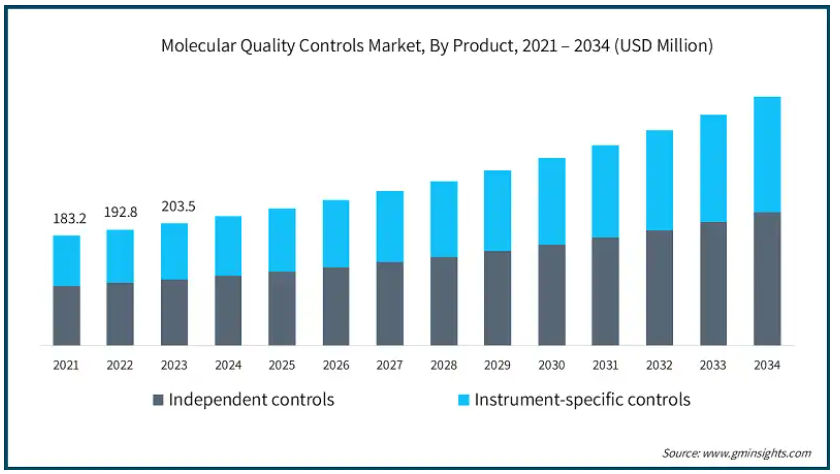 Molecular Quality Controls Market, By Product, 2021 – 2034 (USD Million)

183.2
192.8
203.5

2021 2022 2023 2024 2025 2026 2027 2028 2029 2030 2031 2032 2033 2034

Independent controls
Instrument-specific controls

Source: www.gminsights.com